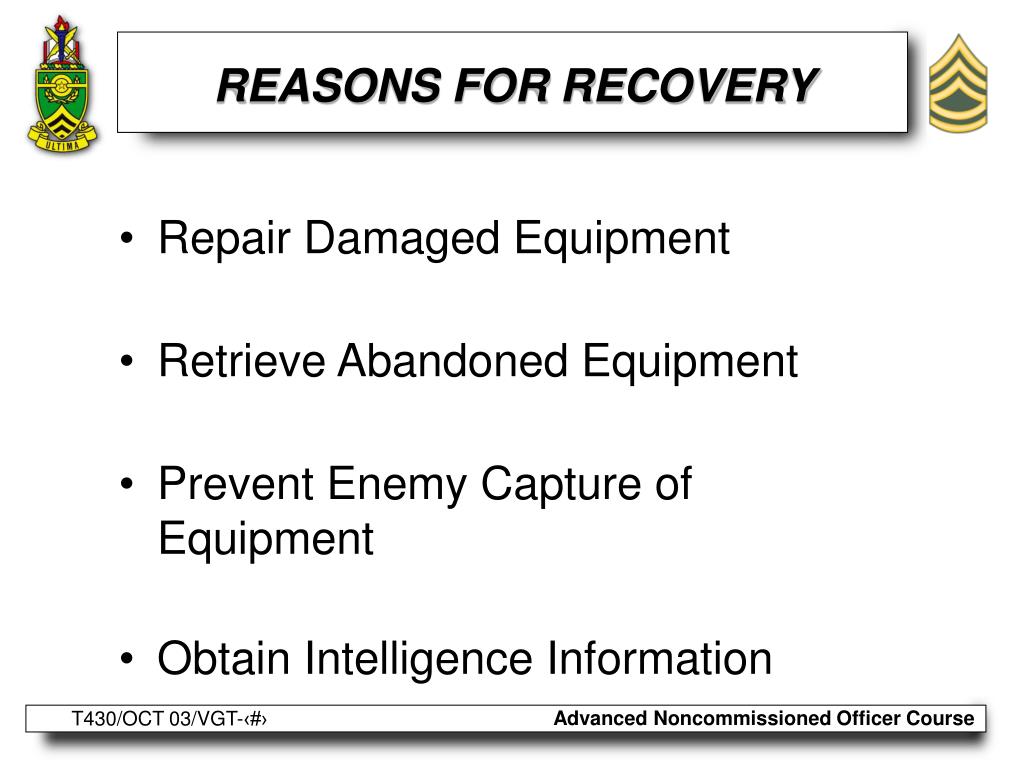 ULTIMA

REASONS FOR RECOVERY

• Repair Damaged Equipment

• Retrieve Abandoned Equipment

• Prevent Enemy Capture of Equipment

• Obtain Intelligence Information

T430/OCT 03/VGT-‹#›

Advanced Noncommissioned Officer Course